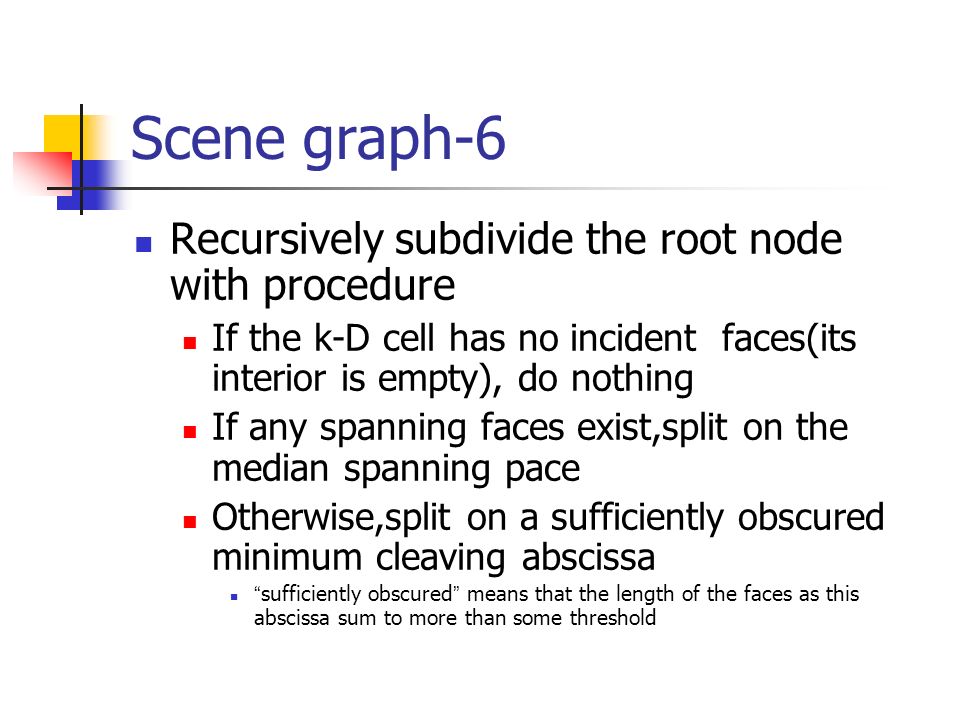 Scene graph-6

Recursively subdivide the root node with procedure

If the k-D cell has no incident faces(its interior is empty), do nothing

If any spanning faces exist,split on the median spanning pace

Otherwise,split on a sufficiently obscured minimum cleaving abscissa

“sufficiently obscured” means that the length of the faces as this abscissa sum to more than some threshold